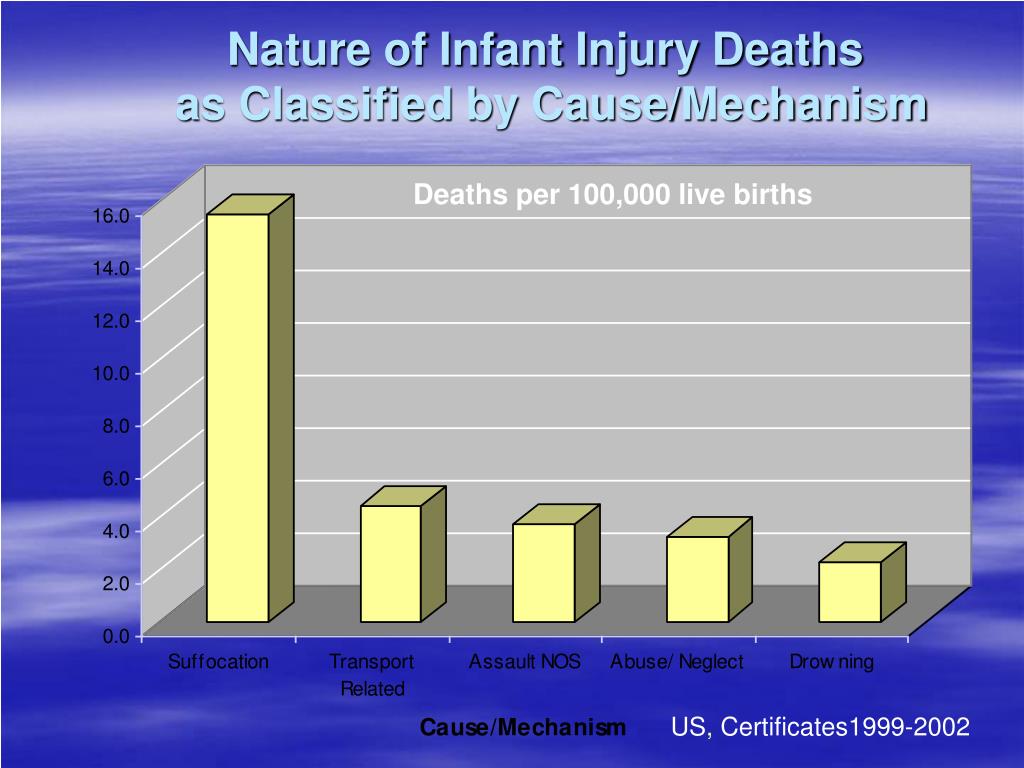 Nature of Infant Injury Deaths as Classified by Cause/Mechanism

Deaths per 100,000 live births

16.0
14.0
12.0
10.0
8.0
6.0
4.0
2.0
0.0

Suffocation
Transport Related
Assault NOS
Abuse/ Neglect
Drowning

Cause/Mechanism

US, Certificates1999-2002